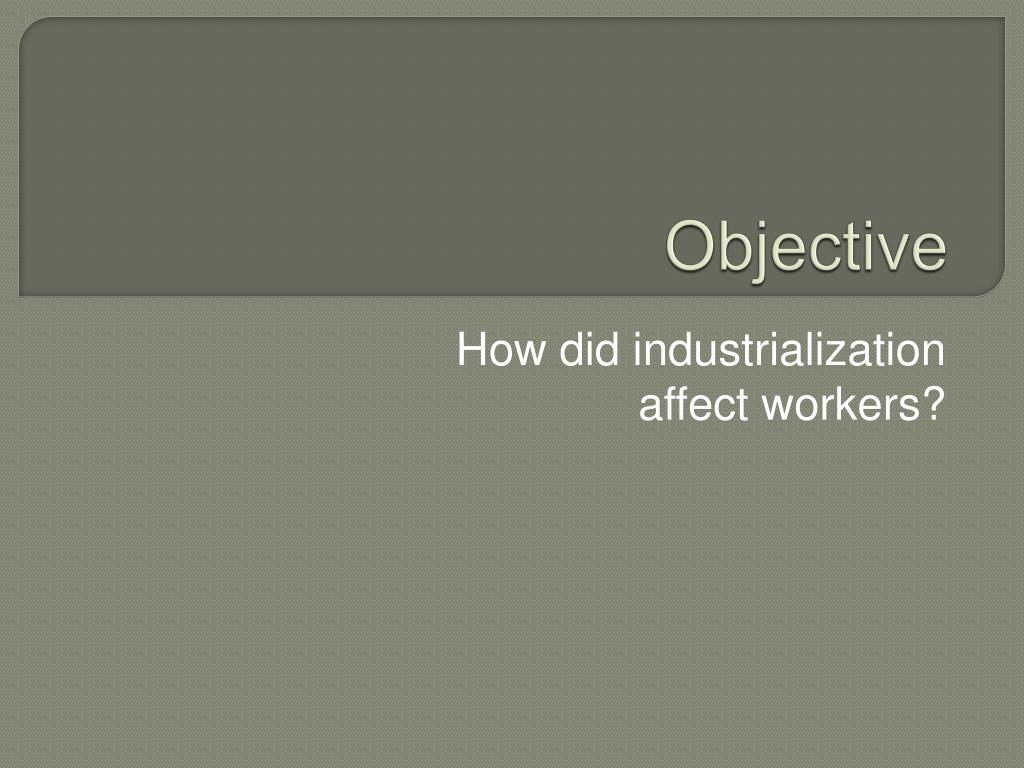 Objective

How did industrialization affect workers?